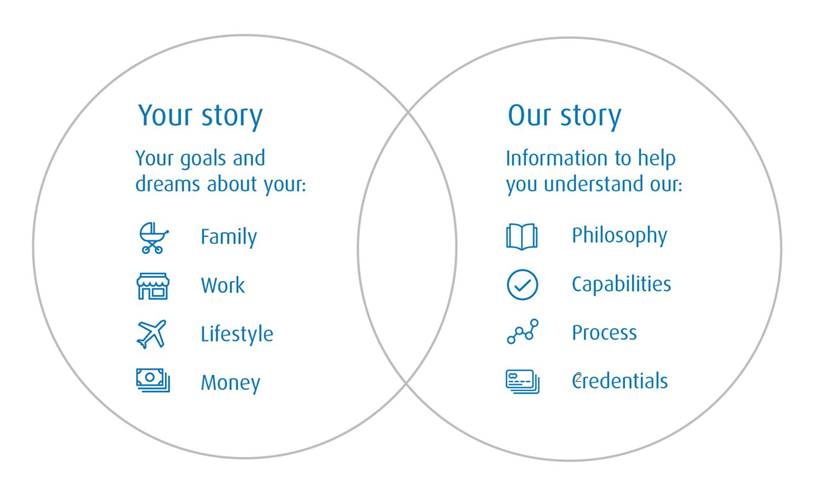 Your story

Your goals and dreams about your:

Family

Work

Lifestyle

Money

Our story

Information to help you understand our:

Philosophy

Capabilities

Process

Credentials